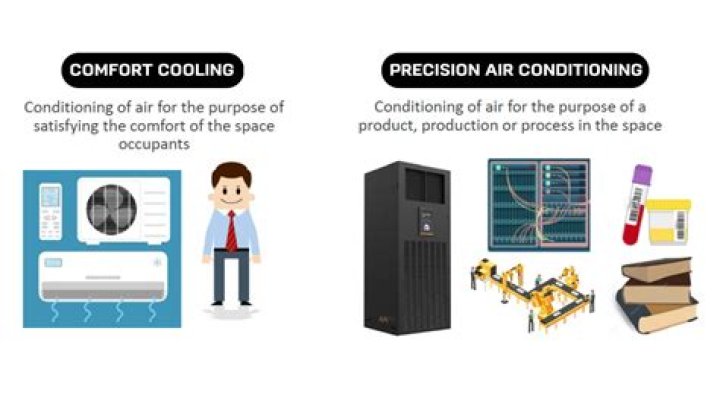 COMFORT COOLING

Conditioning of air for the purpose of satisfying the comfort of the space occupants

PRECISION AIR CONDITIONING

Conditioning of air for the purpose of a product, production or process in the space